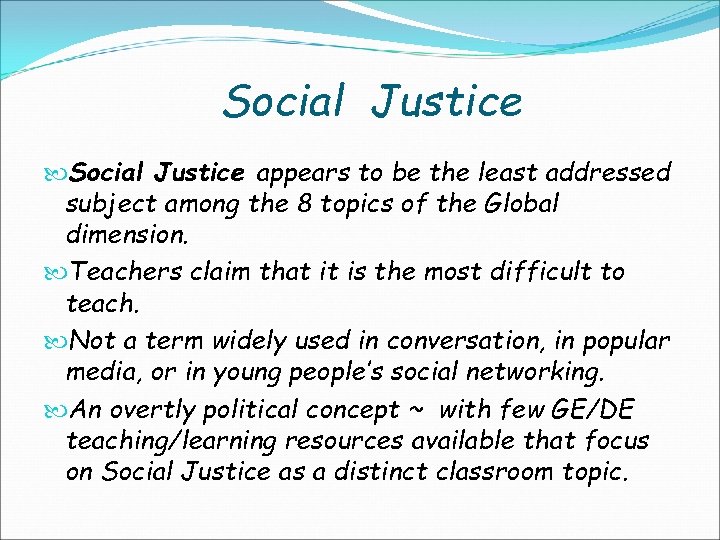 Social Justice

Social Justice appears to be the least addressed subject among the 8 topics of the Global dimension.

Teachers claim that it is the most difficult to teach.

Not a term widely used in conversation, in popular media, or in young people's social networking.

An overtly political concept ~ with few GE/DE teaching/learning resources available that focus on Social Justice as a distinct classroom topic.